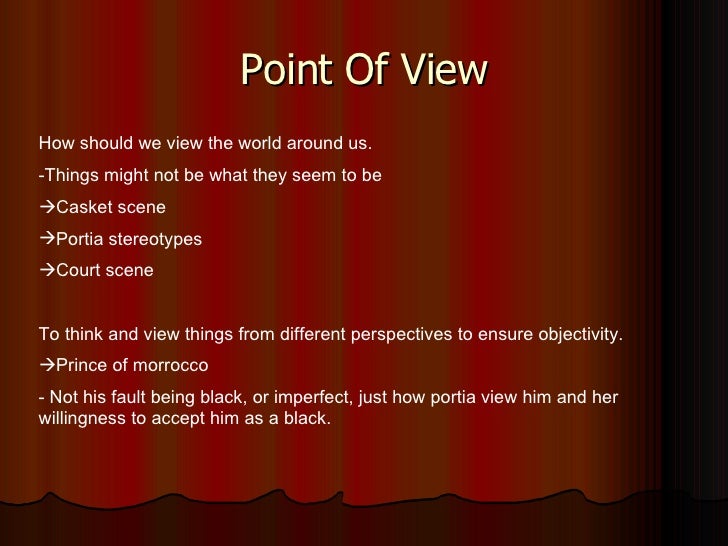 Point Of View

How should we view the world around us.

-Things might not be what they seem to be

→Casket scene

→Portia stereotypes

→Court scene

To think and view things from different perspectives to ensure objectivity.

→Prince of morrocco

- Not his fault being black, or imperfect, just how portia view him and her willingness to accept him as a black.